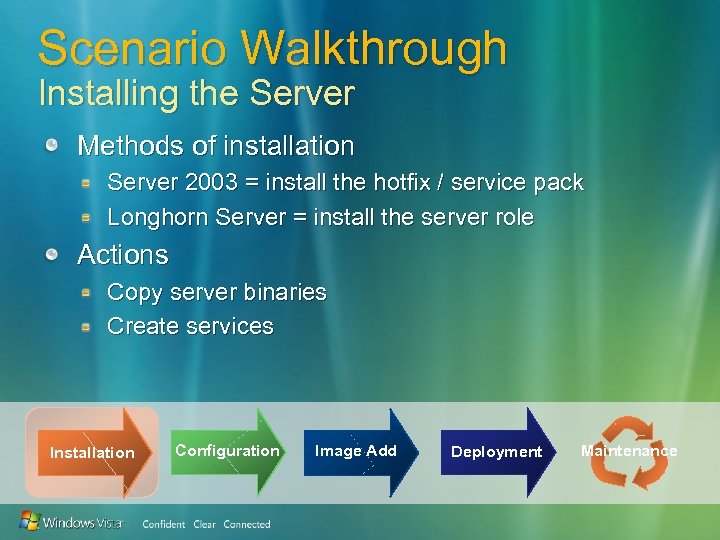 Scenario Walkthrough
Installing the Server

Methods of installation
Server 2003 = install the hotfix / service pack
Longhorn Server = install the server role

Actions
Copy server binaries
Create services

Installation
Configuration
Image Add
Deployment
Maintenance

Windows Vista
Confident Clear Connected